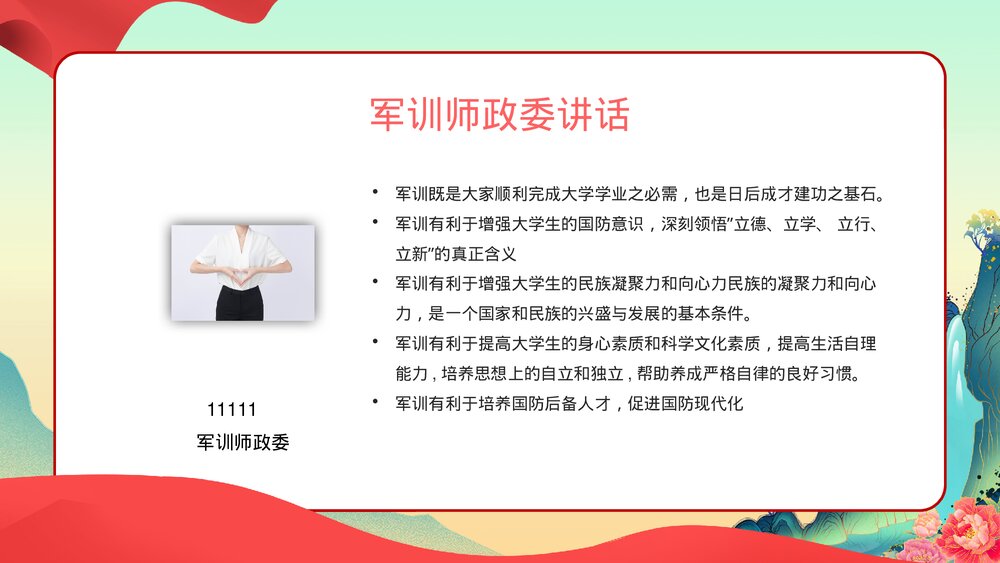 军训师政委讲话

11111
军训师政委

• 军训既是大家顺利完成大学学业之必需，也是日后成才建功之基石。
• 军训有利于增强大学生的国防意识，深刻领悟"立德、立学、 立行、立新"的真正含义
• 军训有利于增强大学生的民族凝聚力和向心力民族的凝聚力和向心力，是一个国家和民族的兴盛与发展的基本条件。
• 军训有利于提高大学生的身心素质和科学文化素质，提高生活自理能力，培养思想上的自立和独立，帮助养成严格自律的良好习惯。
• 军训有利于培养国防后备人才，促进国防现代化